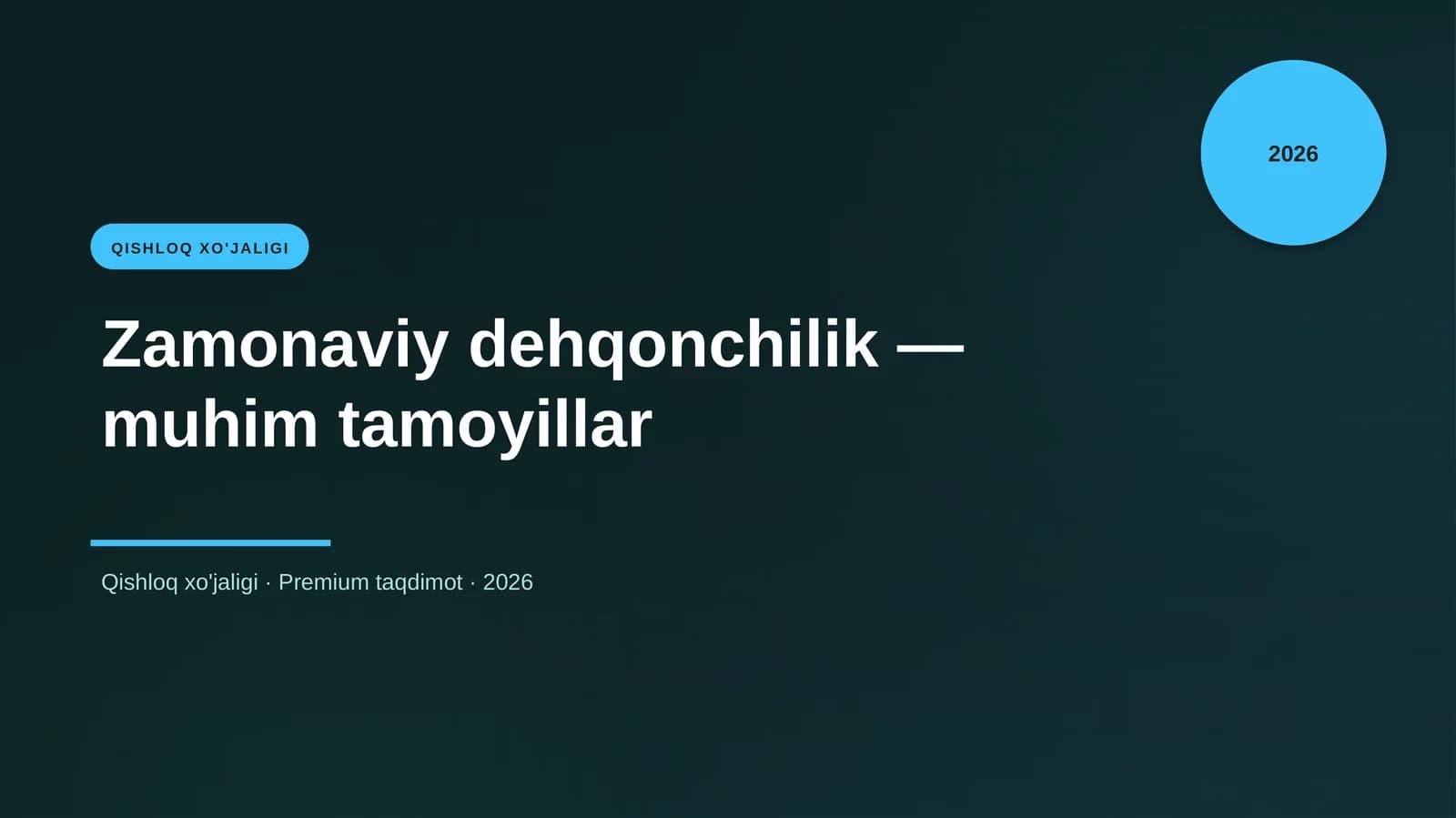 2026

QISHLOQ XO'JALIGI

Zamonaviy dehqonchilik — muhim tamoyillar

Qishloq xo'jaligi · Premium taqdimot · 2026